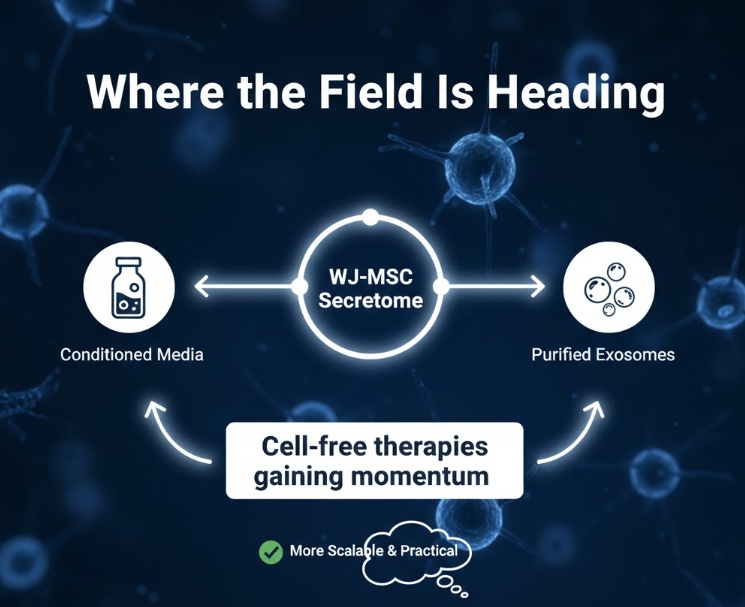 Where the Field Is Heading

WJ-MSC Secretome

Conditioned Media

Purified Exosomes

Cell-free therapies gaining momentum

More Scalable & Practical